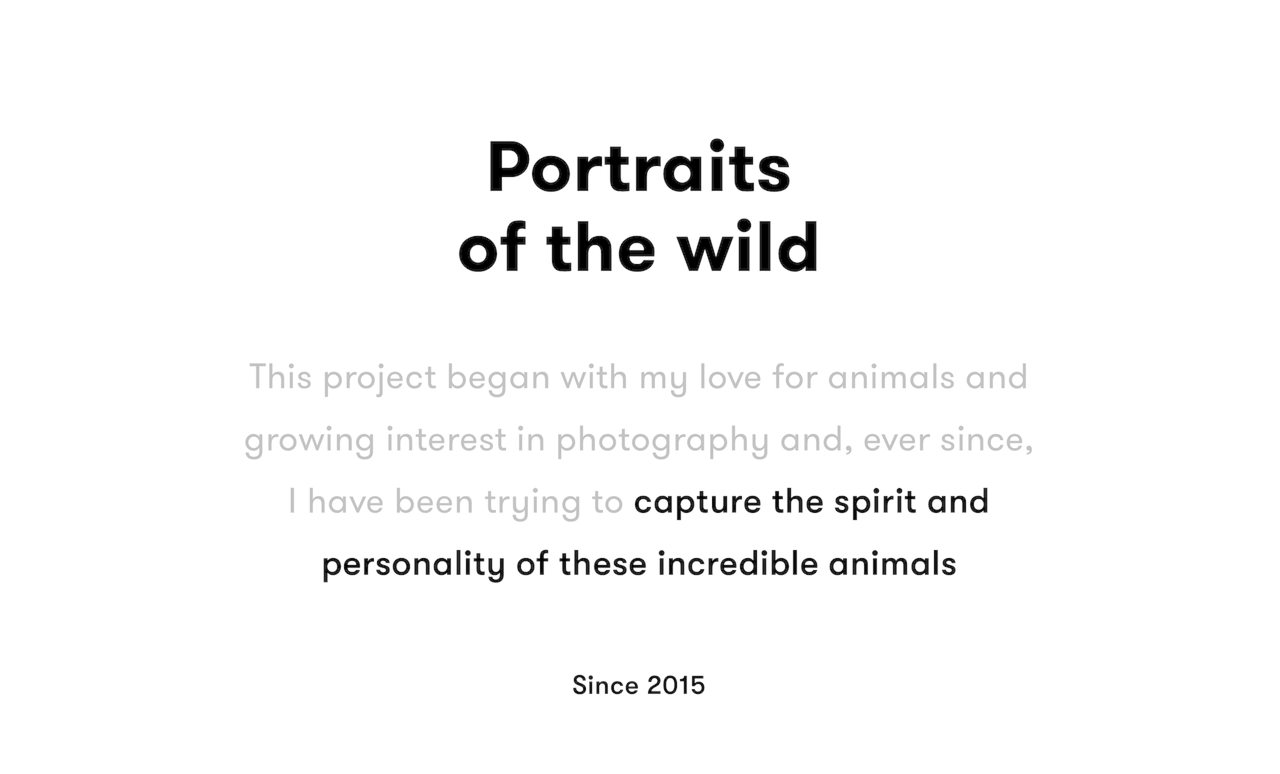 Portraits of the wild

This project began with my love for animals and growing interest in photography and, ever since, I have been trying to capture the spirit and personality of these incredible animals

Since 2015